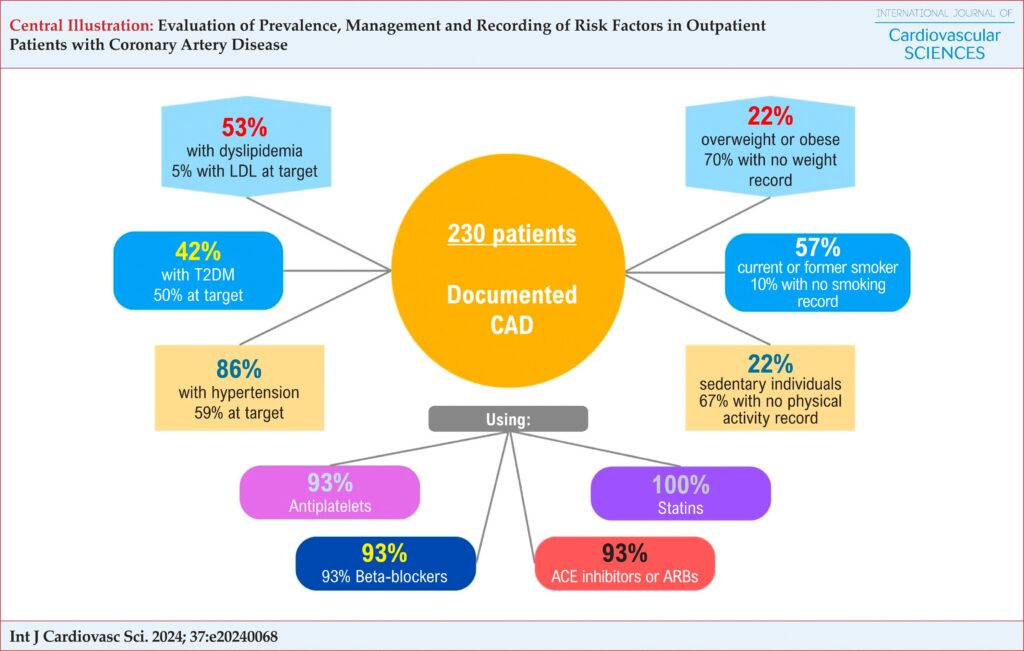 Central Illustration: Evaluation of Prevalence, Management and Recording of Risk Factors in Outpatient Patients with Coronary Artery Disease

INTERNATIONAL JOURNAL OF
Cardiovascular
SCIENCES

53%
with dyslipidemia
5% with LDL at target

42%
with T2DM
50% at target

86%
with hypertension
59% at target

230 patients

Documented
CAD

22%
overweight or obese
70% with no weight record

57%
current or former smoker
10% with no smoking record

22%
sedentary individuals
67% with no physical activity record

Using:

93%
Antiplatelets

93%
93% Beta-blockers

93%
ACE inhibitors or ARBs

100%
Statins

Int J Cardiovasc Sci. 2024; 37:e20240068